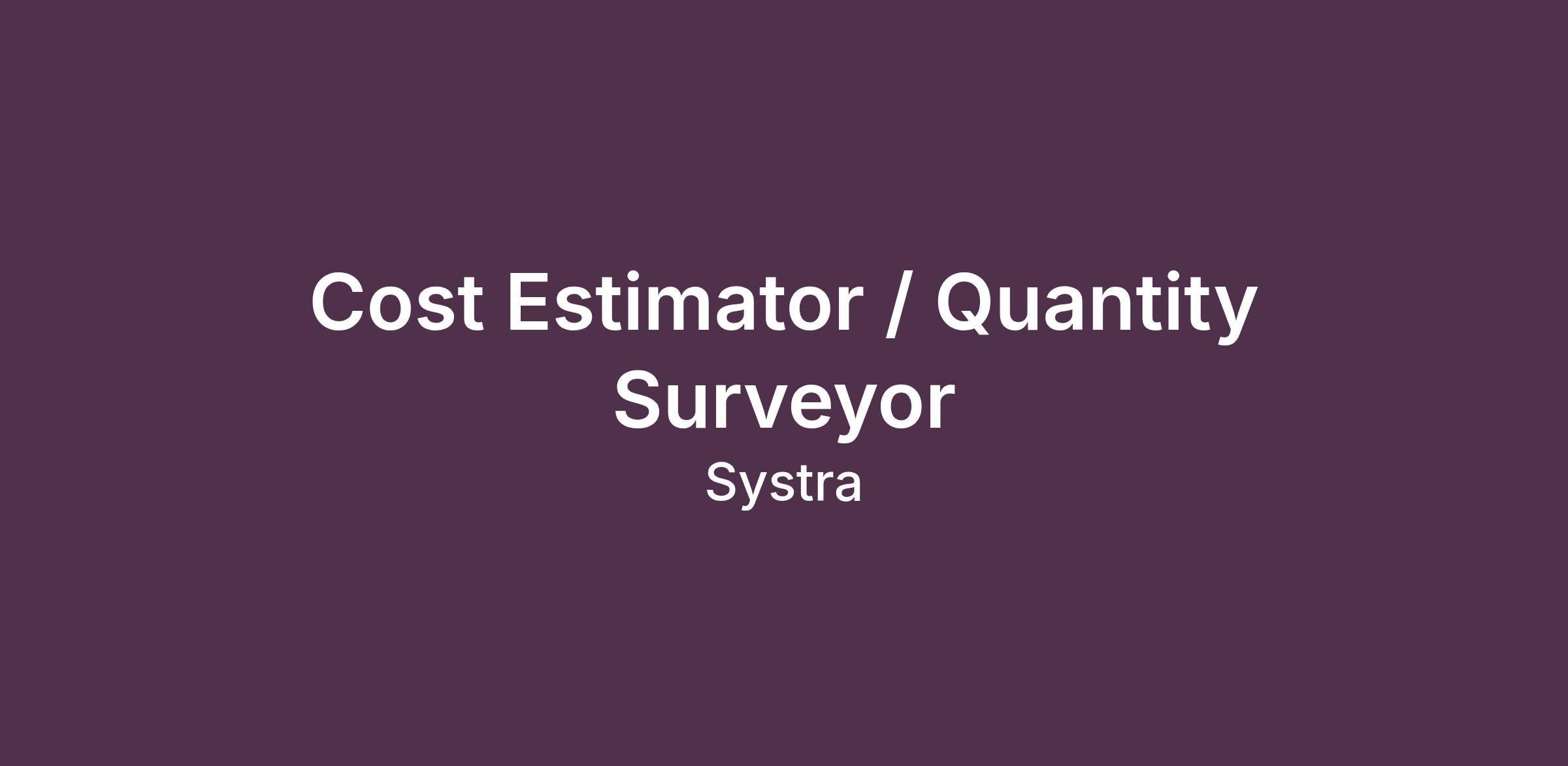 Cost Estimator / Quantity Surveyor

Systra